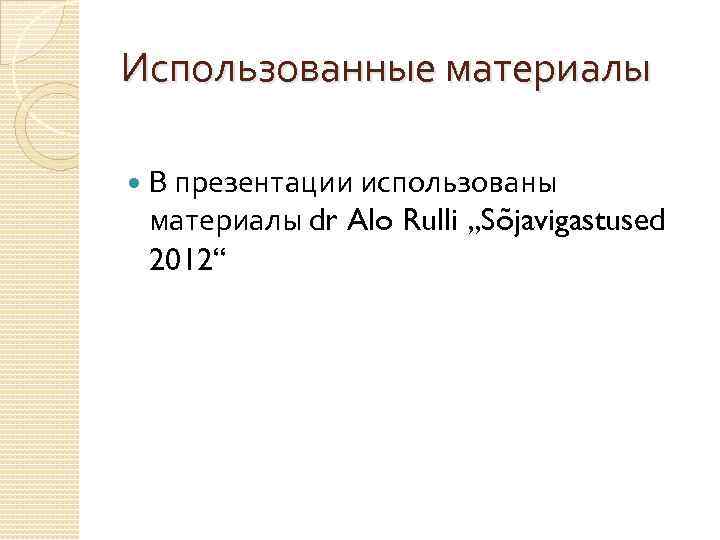 Использованные материалы

В презентации использованы материалы dr Alo Rulli „Sõjavigastused 2012“